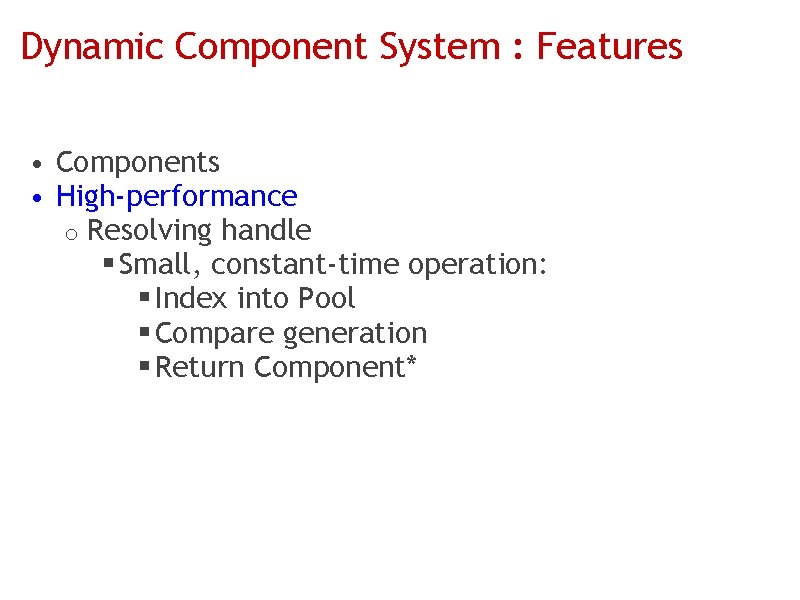 Dynamic Component System : Features

• Components
• High-performance
  o Resolving handle
    ▪ Small, constant-time operation:
      ▪ Index into Pool
      ▪ Compare generation
      ▪ Return Component*